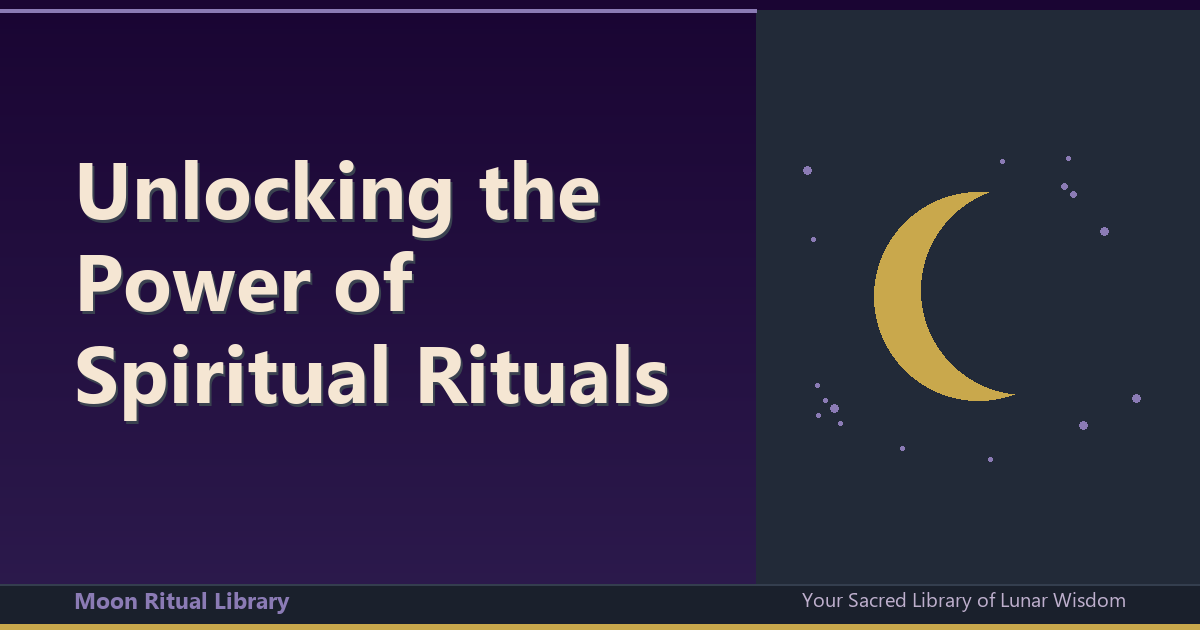 Unlocking the Power of Spiritual Rituals

Moon Ritual Library

Your Sacred Library of Lunar Wisdom